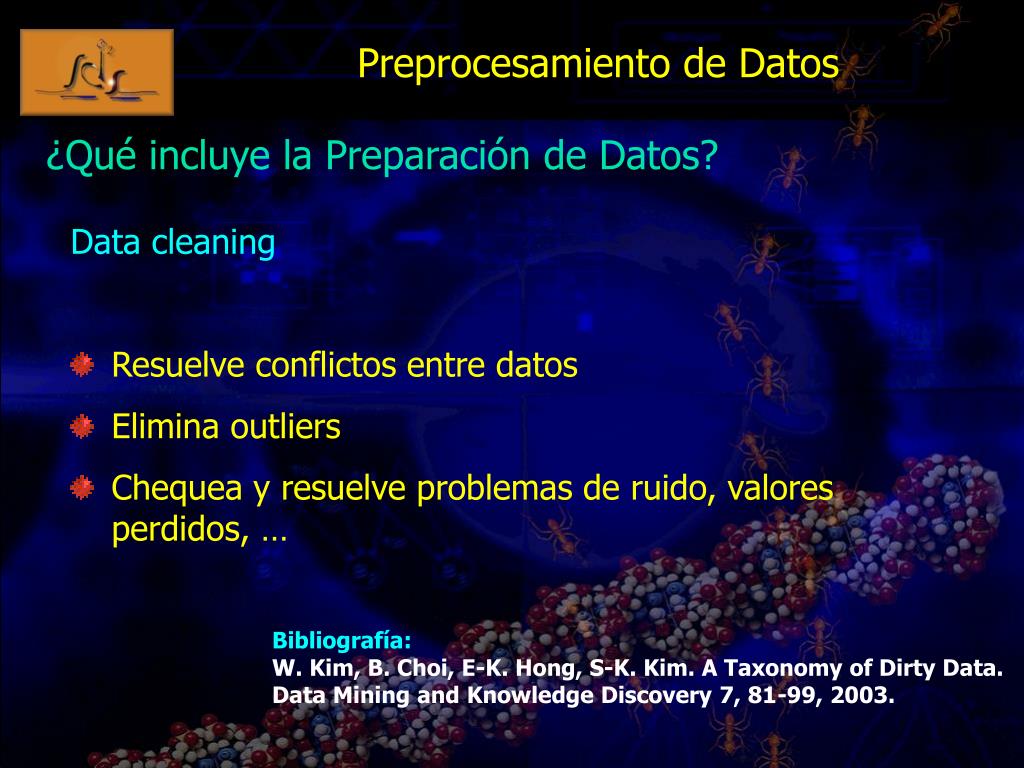 Preprocesamiento de Datos

¿Qué incluye la Preparación de Datos?

Data cleaning

Resuelve conflictos entre datos

Elimina outliers

Chequea y resuelve problemas de ruido, valores perdidos, …

Bibliografía:
W. Kim, B. Choi, E-K. Hong, S-K. Kim. A Taxonomy of Dirty Data. Data Mining and Knowledge Discovery 7, 81-99, 2003.